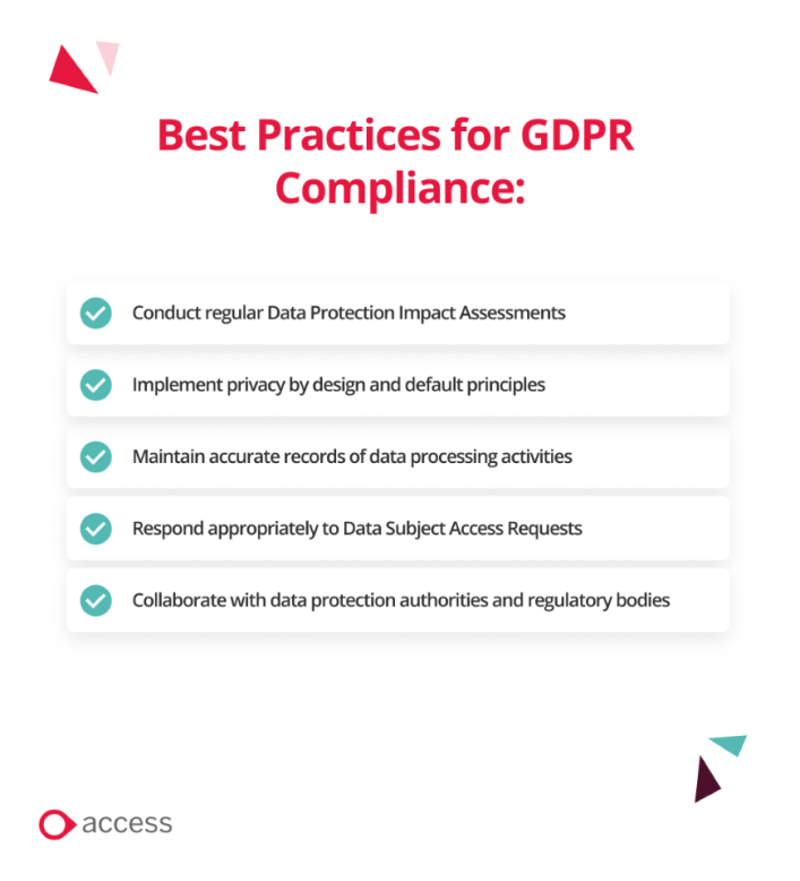 Best Practices for GDPR Compliance:

✓ Conduct regular Data Protection Impact Assessments

✓ Implement privacy by design and default principles

✓ Maintain accurate records of data processing activities

✓ Respond appropriately to Data Subject Access Requests

✓ Collaborate with data protection authorities and regulatory bodies

access